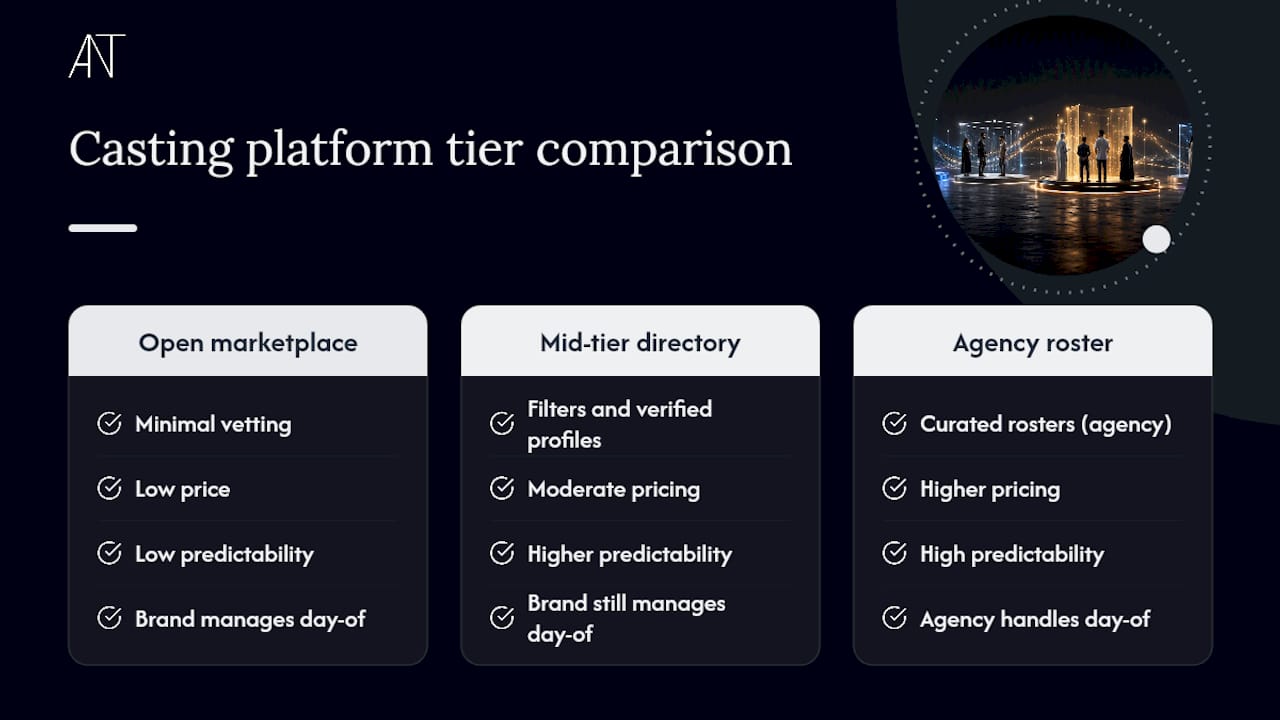 ANT

Casting platform tier comparison

Open marketplace

Minimal vetting

Low price

Low predictability

Brand manages day-of

Mid-tier directory

Filters and verified profiles

Moderate pricing

Higher predictability

Brand still manages day-of

Agency roster

Curated rosters (agency)

Higher pricing

High predictability

Agency handles day-of